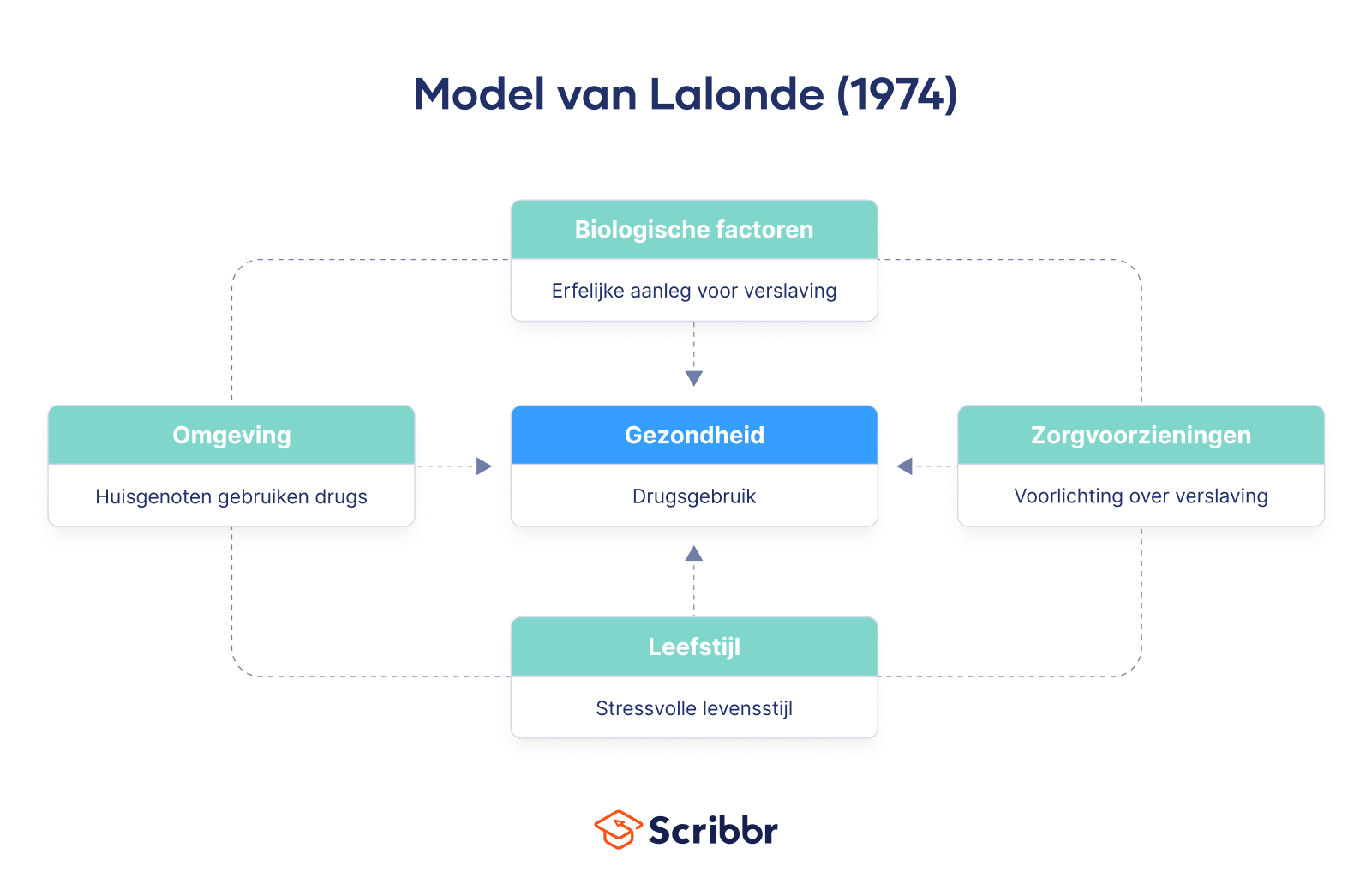 Model van Lalonde (1974)

Biologische factoren

Erfelijke aanleg voor verslaving

Omgeving

Huisgenoten gebruiken drugs

Gezondheid

Drugsgebruik

Zorgvoorzieningen

Voorlichting over verslaving

Leefstijl

Stressvolle levensstijl

Scribbr